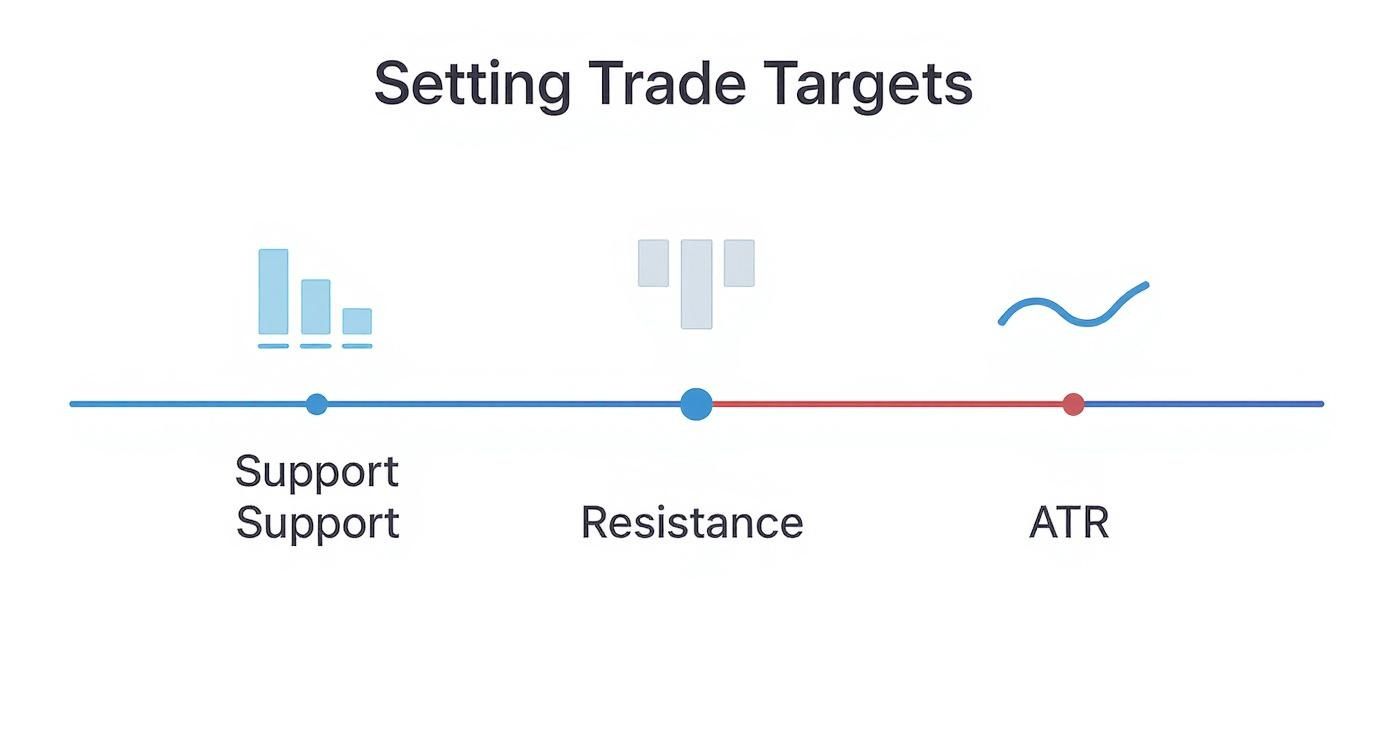 Setting Trade Targets

Support
Support

Resistance

ATR